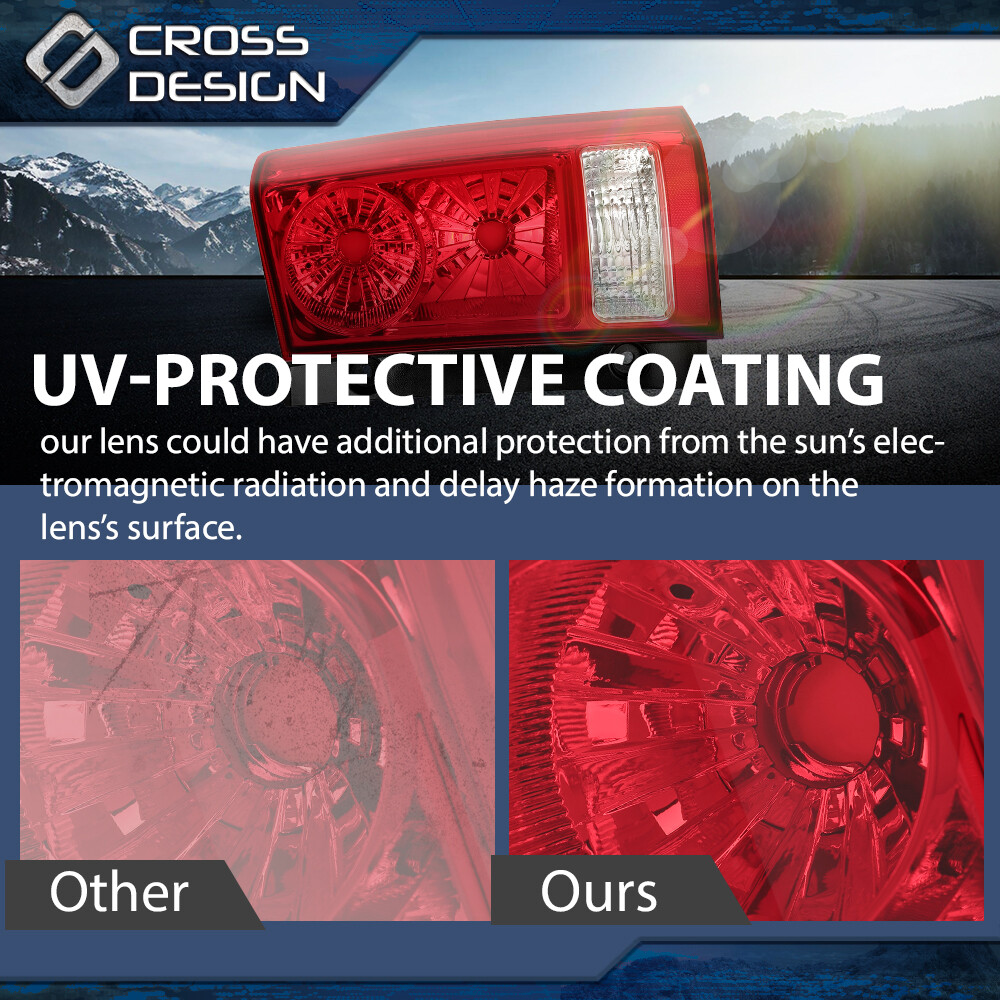 CROSS DESIGN

UV-PROTECTIVE COATING

our lens could have additional protection from the sun's electromagnetic radiation and delay haze formation on the lens's surface.

Other

Ours